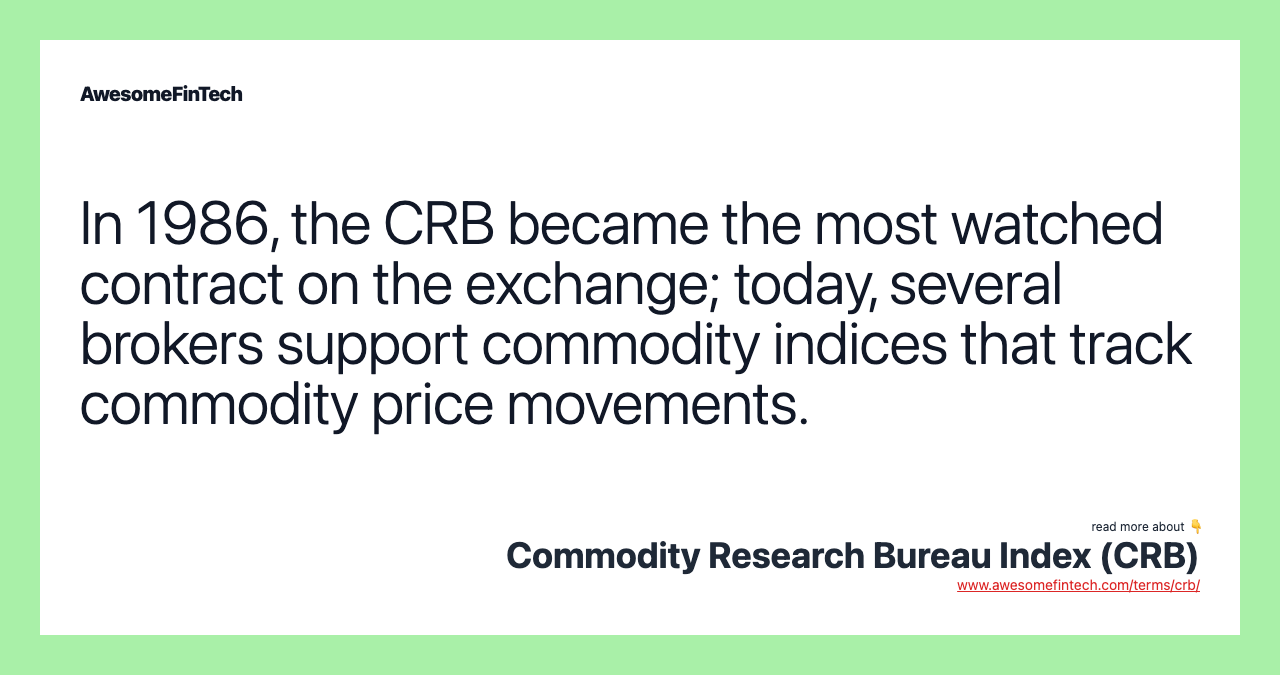 AwesomeFinTech

In 1986, the CRB became the most watched contract on the exchange; today, several brokers support commodity indices that track commodity price movements.

read more about 👇
Commodity Research Bureau Index (CRB)
www.awesomefintech.com/terms/crb/